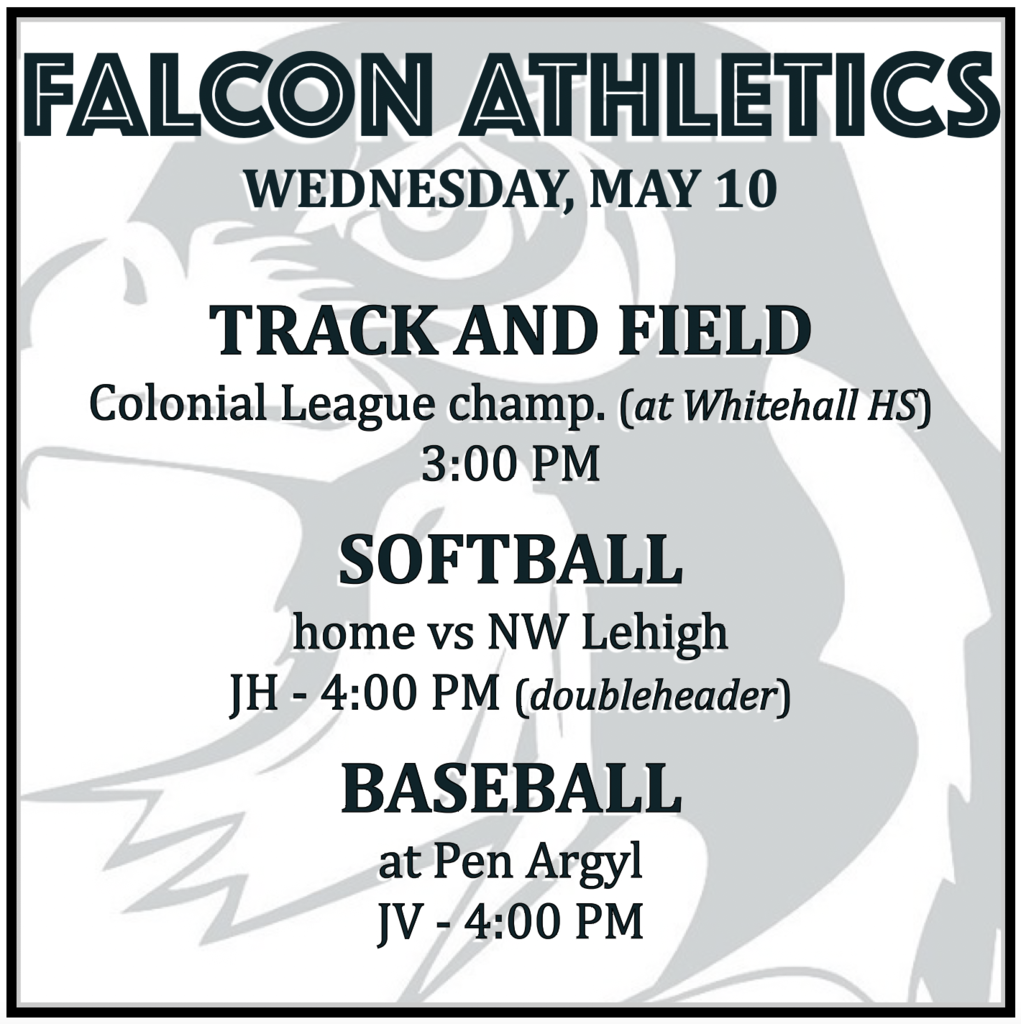 FALCON ATHLETICS
WEDNESDAY, MAY 10

TRACK AND FIELD
Colonial League champ. (at Whitehall HS)
3:00 PM

SOFTBALL
home vs NW Lehigh
JH - 4:00 PM (doubleheader)

BASEBALL
at Pen Argyl
JV - 4:00 PM